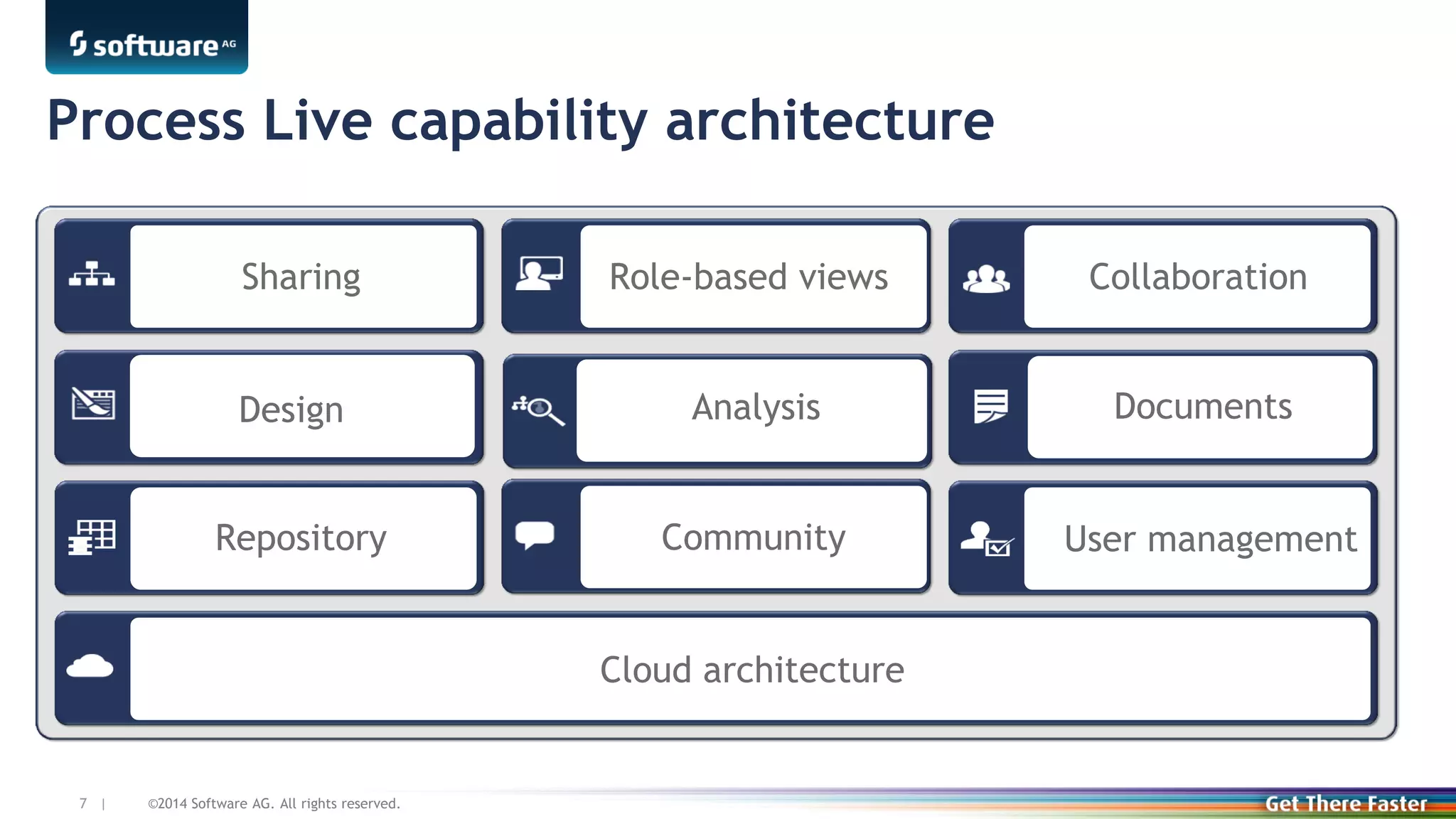 software AG

Process Live capability architecture

Sharing

Role-based views

Collaboration

Design

Analysis

Documents

Repository

Community

User management

Cloud architecture

7 | ©2014 Software AG. All rights reserved.

Get There Faster